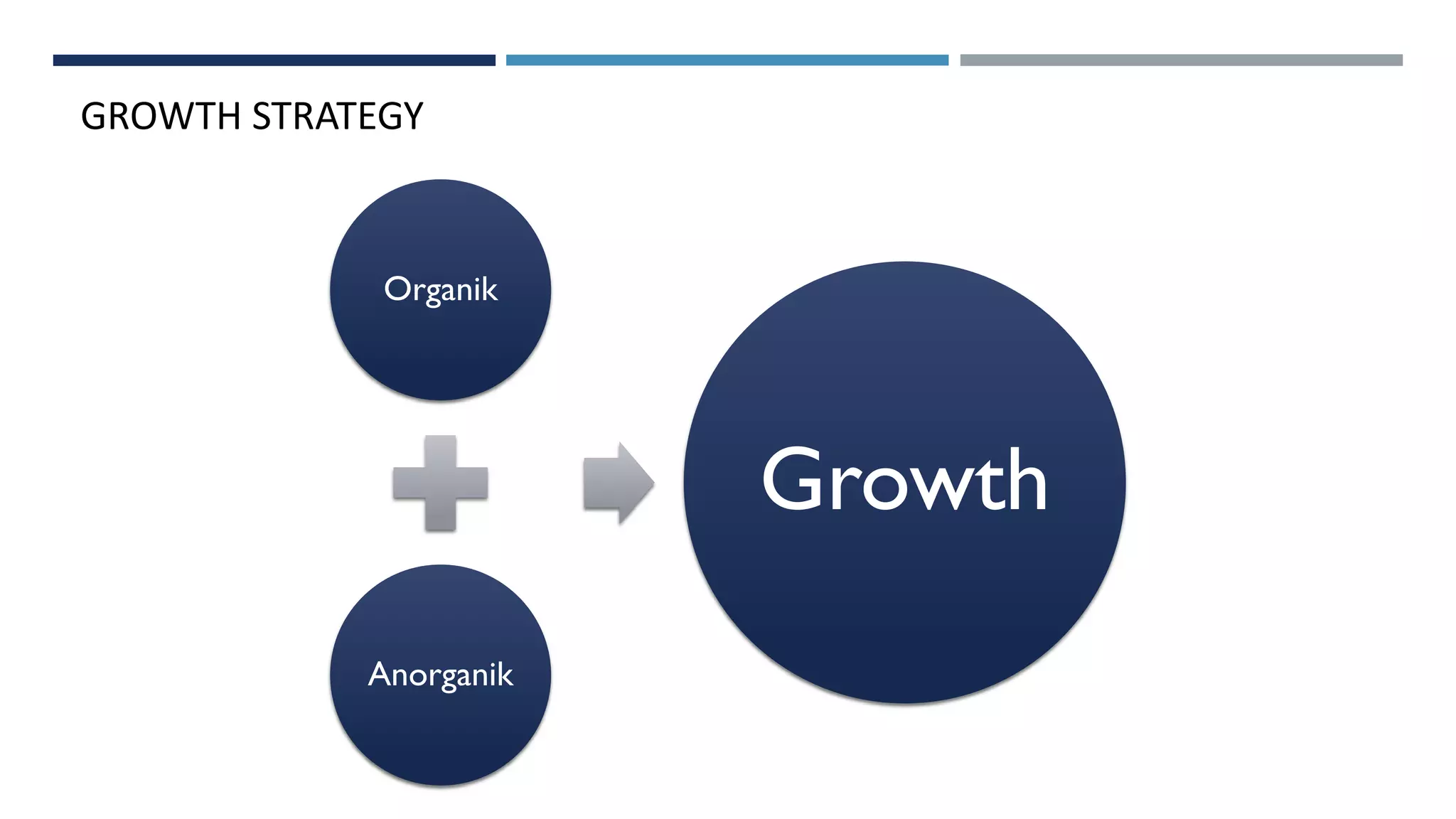 GROWTH STRATEGY

Organik

Anorganik

Growth